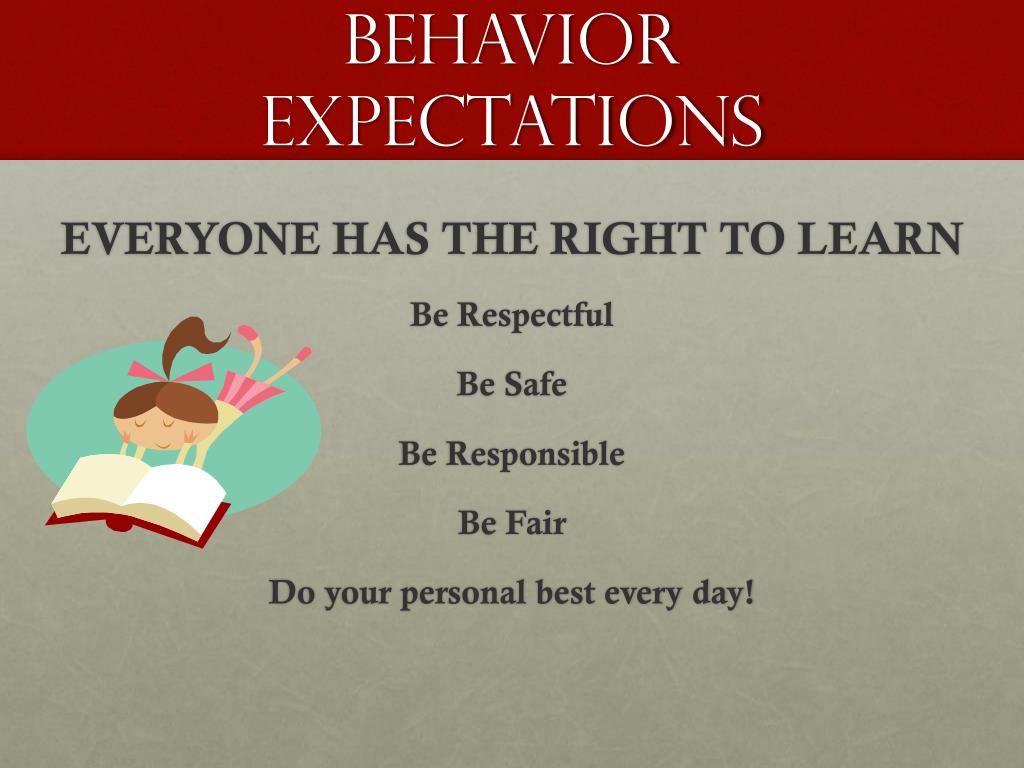 BEHAVIOR EXPECTATIONS

EVERYONE HAS THE RIGHT TO LEARN

Be Respectful

Be Safe

Be Responsible

Be Fair

Do your personal best every day!